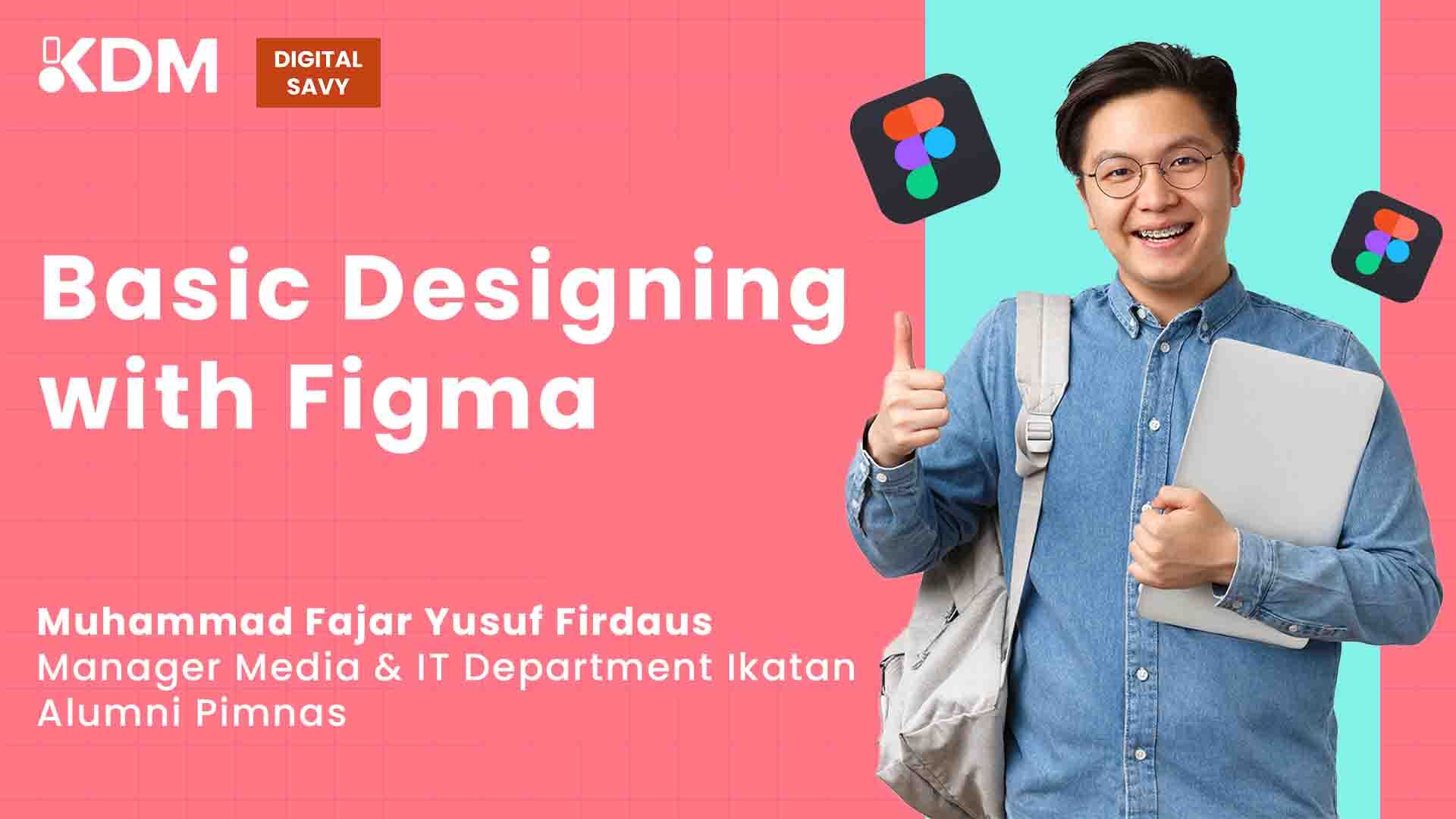 KDM

DIGITAL SAVY

Basic Designing with Figma

Muhammad Fajar Yusuf Firdaus
Manager Media & IT Department Ikatan Alumni Pimnas